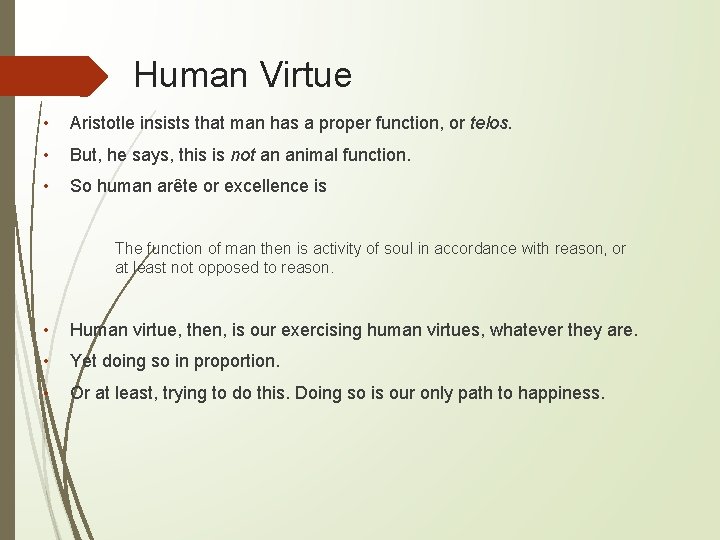 Human Virtue

• Aristotle insists that man has a proper function, or telos.

• But, he says, this is not an animal function.

• So human arête or excellence is

The function of man then is activity of soul in accordance with reason, or at least not opposed to reason.

• Human virtue, then, is our exercising human virtues, whatever they are.

• Yet doing so in proportion.

• Or at least, trying to do this. Doing so is our only path to happiness.